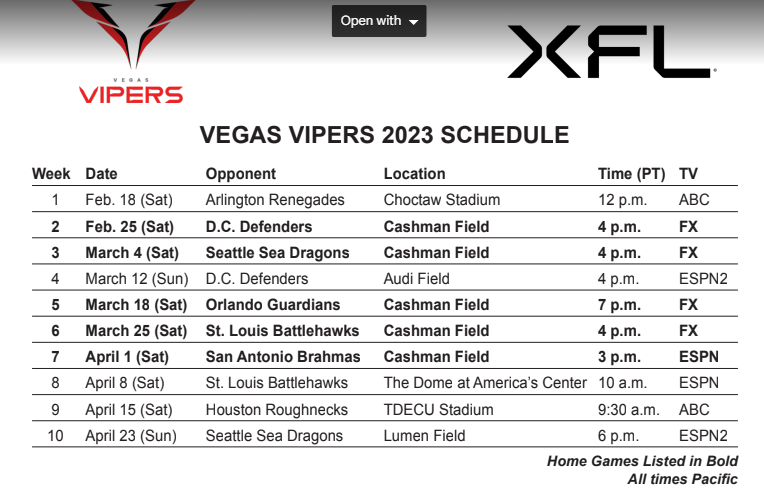 VEGAS
VIPERS

Open with

XFL

VEGAS VIPERS 2023 SCHEDULE

| Week | Date | Opponent | Location | Time (PT) | TV |
|---|---|---|---|---|---|
| 1 | Feb. 18 (Sat) | Arlington Renegades | Choctaw Stadium | 12 p.m. | ABC |
| **2** | **Feb. 25 (Sat)** | **D.C. Defenders** | **Cashman Field** | **4 p.m.** | **FX** |
| **3** | **March 4 (Sat)** | **Seattle Sea Dragons** | **Cashman Field** | **4 p.m.** | **FX** |
| 4 | March 12 (Sun) | D.C. Defenders | Audi Field | 4 p.m. | ESPN2 |
| **5** | **March 18 (Sat)** | **Orlando Guardians** | **Cashman Field** | **7 p.m.** | **FX** |
| **6** | **March 25 (Sat)** | **St. Louis Battlehawks** | **Cashman Field** | **4 p.m.** | **FX** |
| **7** | **April 1 (Sat)** | **San Antonio Brahmas** | **Cashman Field** | **3 p.m.** | **ESPN** |
| 8 | April 8 (Sat) | St. Louis Battlehawks | The Dome at America's Center | 10 a.m. | ESPN |
| 9 | April 15 (Sat) | Houston Roughnecks | TDECU Stadium | 9:30 a.m. | ABC |
| 10 | April 23 (Sun) | Seattle Sea Dragons | Lumen Field | 6 p.m. | ESPN2 |

Home Games Listed in Bold
All times Pacific